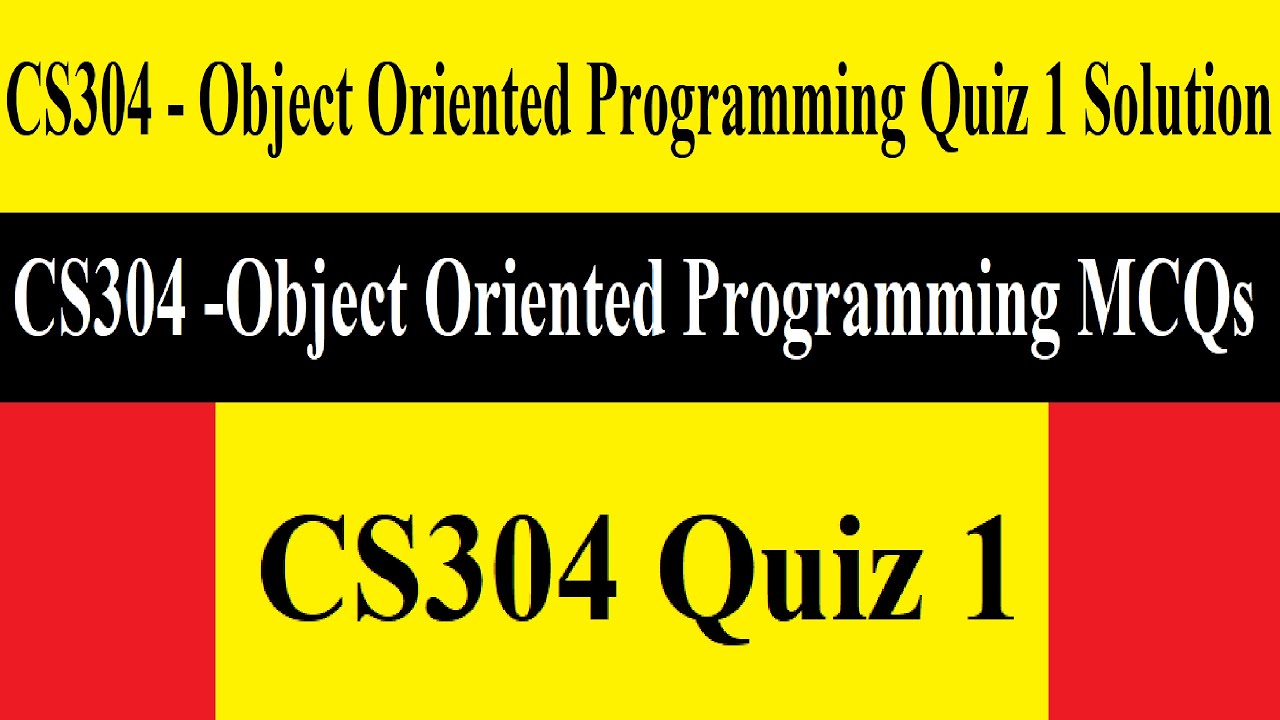 CS304 - Object Oriented Programming Quiz 1 Solution

CS304 -Object Oriented Programming MCQs

CS304 Quiz 1